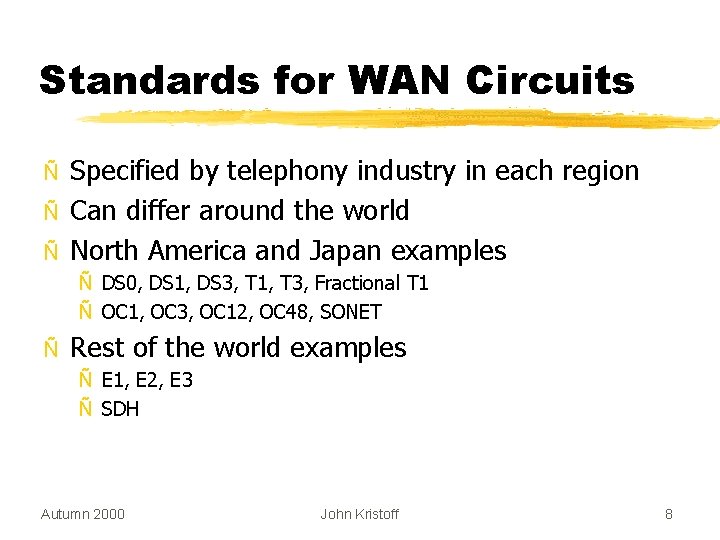 Standards for WAN Circuits

Ñ Specified by telephony industry in each region
Ñ Can differ around the world
Ñ North America and Japan examples
Ñ DS0, DS1, DS3, T1, T3, Fractional T1
Ñ OC1, OC3, OC12, OC48, SONET
Ñ Rest of the world examples
Ñ E1, E2, E3
Ñ SDH

Autumn 2000 John Kristoff 8